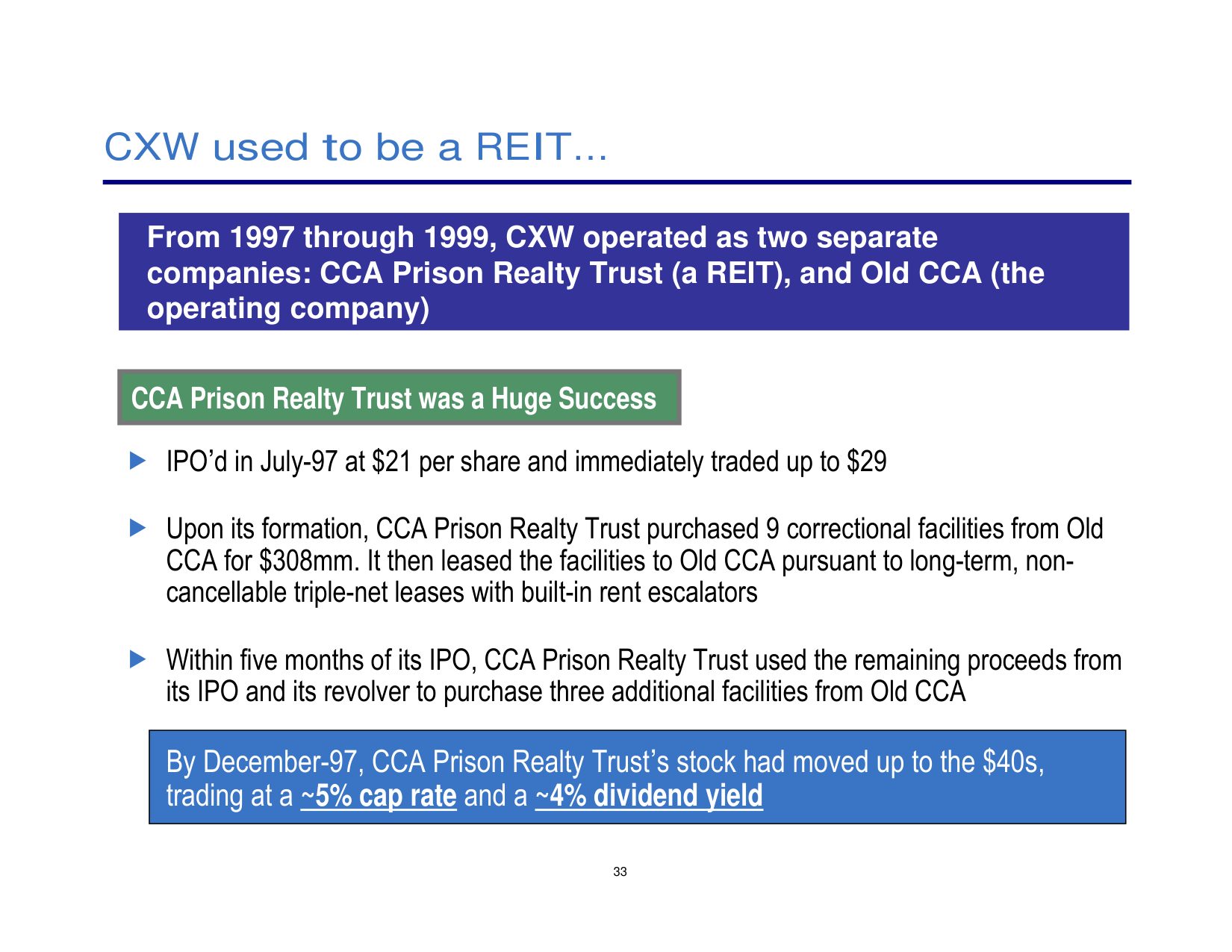 CXW used to be a REIT...

From 1997 through 1999, CXW operated as two separate companies: CCA Prison Realty Trust (a REIT), and Old CCA (the operating company)

CCA Prison Realty Trust was a Huge Success

IPO'd in July-97 at \$21 per share and immediately traded up to \$29

Upon its formation, CCA Prison Realty Trust purchased 9 correctional facilities from Old CCA for \$308mm. It then leased the facilities to Old CCA pursuant to long-term, non-cancellable triple-net leases with built-in rent escalators

Within five months of its IPO, CCA Prison Realty Trust used the remaining proceeds from its IPO and its revolver to purchase three additional facilities from Old CCA

By December-97, CCA Prison Realty Trust's stock had moved up to the \$40s, trading at a ~5% cap rate and a ~4% dividend yield

33